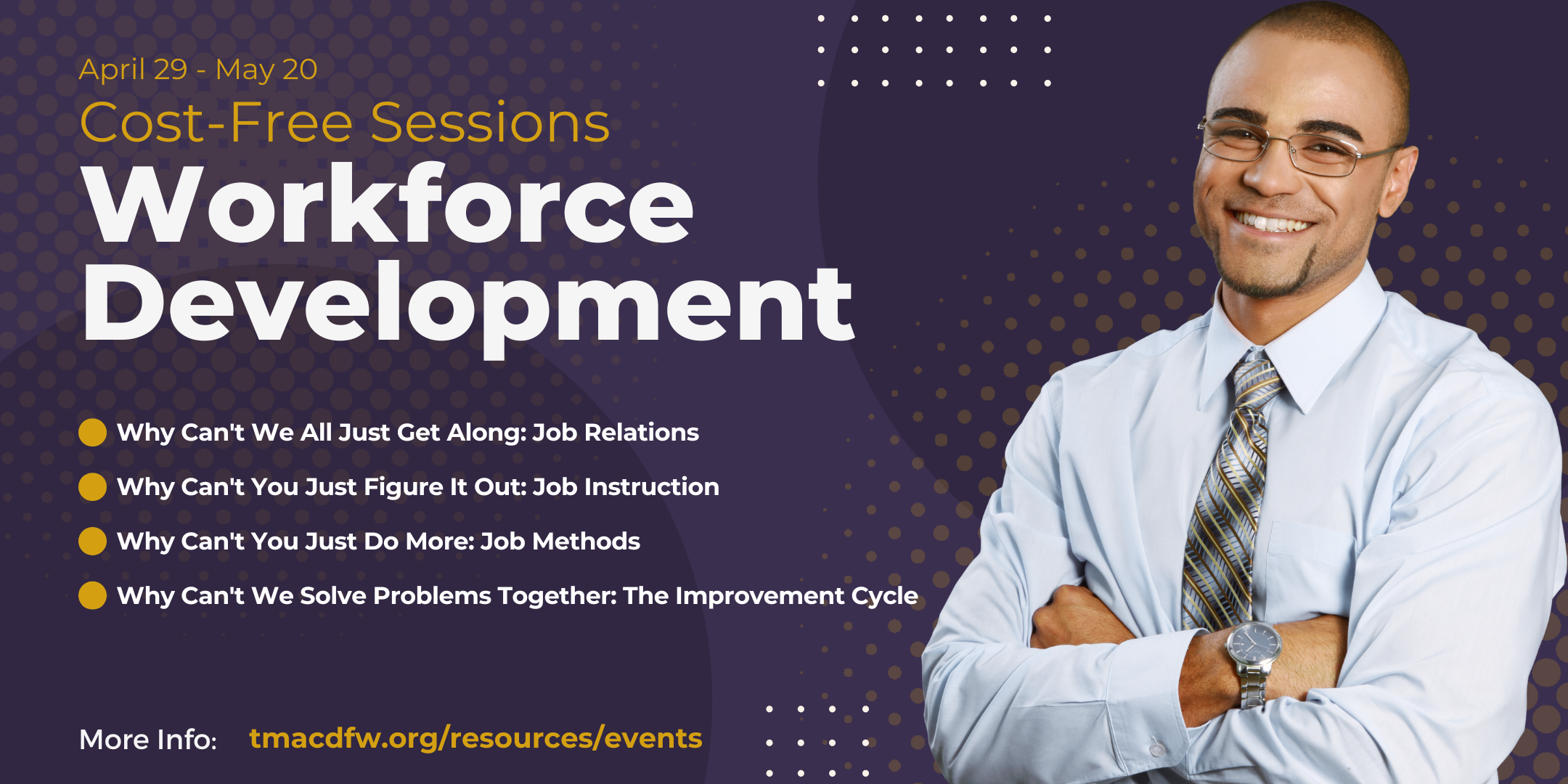 April 29 - May 20
Cost-Free Sessions
Workforce Development

Why Can't We All Just Get Along: Job Relations
Why Can't You Just Figure It Out: Job Instruction
Why Can't You Just Do More: Job Methods
Why Can't We Solve Problems Together: The Improvement Cycle

More Info: tmacdfw.org/resources/events